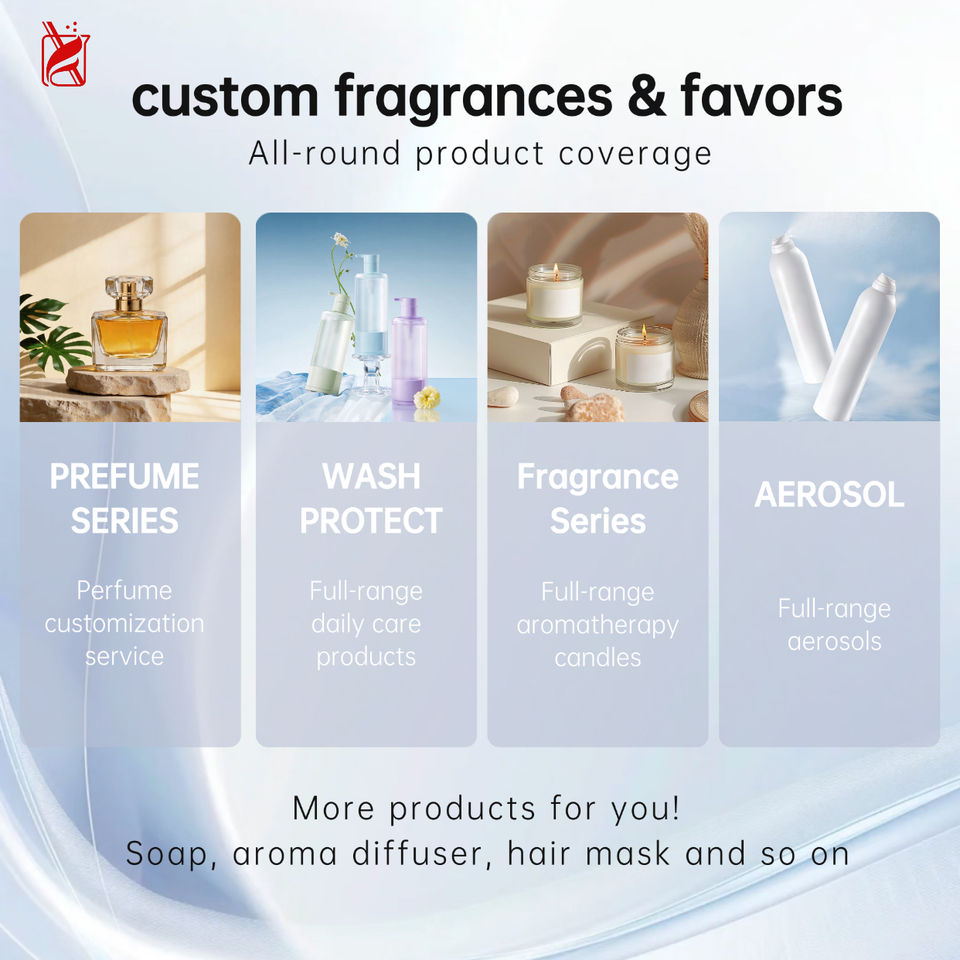 custom fragrances & favors
All-round product coverage

PREFUME SERIES

Perfume customization service

WASH PROTECT

Full-range daily care products

Fragrance Series

Full-range aromatherapy candles

AEROSOL

Full-range aerosols

More products for you!
Soap, aroma diffuser, hair mask and so on